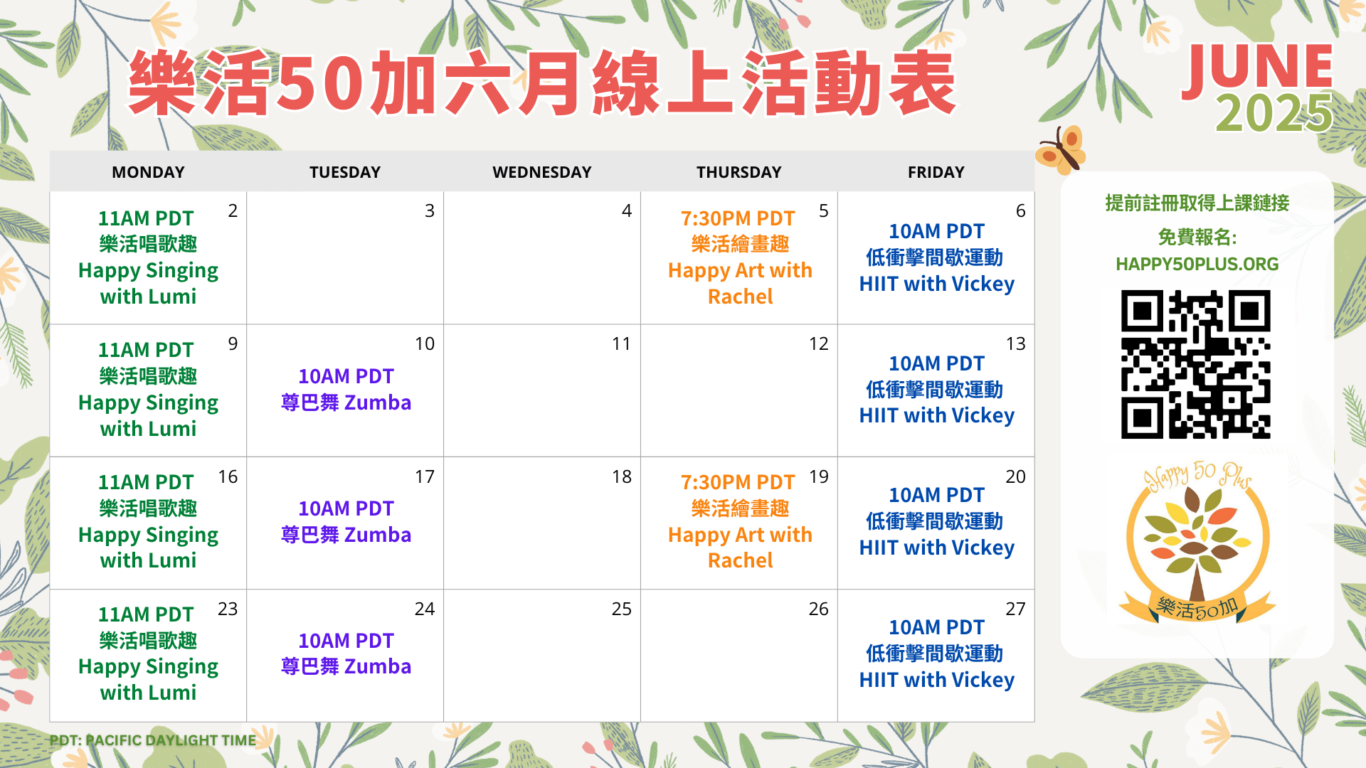 樂活50加六月線上活動表

JUNE 2025

| MONDAY | TUESDAY | WEDNESDAY | THURSDAY | FRIDAY |
|---|---|---|---|---|
| 2 11AM PDT 樂活唱歌趣 Happy Singing with Lumi | 3 | 4 | 5 7:30PM PDT 樂活繪畫趣 Happy Art with Rachel | 6 10AM PDT 低衝擊間歇運動 HIIT with Vickey |
| 9 11AM PDT 樂活唱歌趣 Happy Singing with Lumi | 10 10AM PDT 尊巴舞 Zumba | 11 | 12 | 13 10AM PDT 低衝擊間歇運動 HIIT with Vickey |
| 16 11AM PDT 樂活唱歌趣 Happy Singing with Lumi | 17 10AM PDT 尊巴舞 Zumba | 18 | 19 7:30PM PDT 樂活繪畫趣 Happy Art with Rachel | 20 10AM PDT 低衝擊間歇運動 HIIT with Vickey |
| 23 11AM PDT 樂活唱歌趣 Happy Singing with Lumi | 24 10AM PDT 尊巴舞 Zumba | 25 | 26 | 27 10AM PDT 低衝擊間歇運動 HIIT with Vickey |

PDT: PACIFIC DAYLIGHT TIME

提前註冊取得上課鏈接
免費報名:
HAPPY50PLUS.ORG

Happy 50 Plus
樂活50加